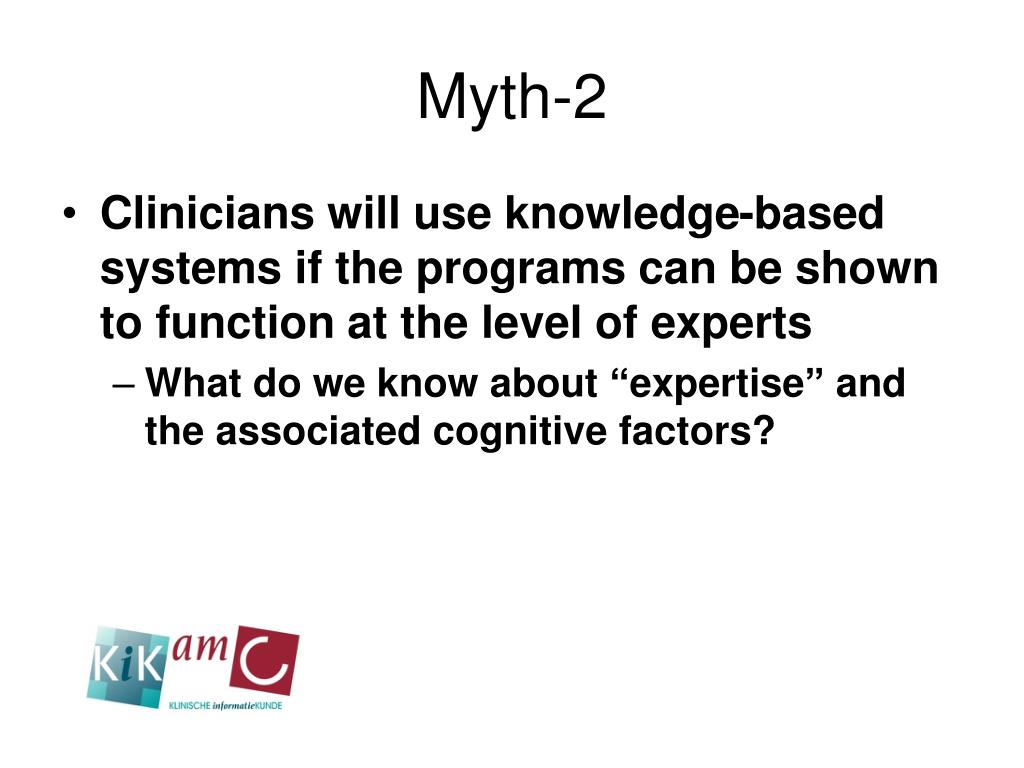 Myth-2

• Clinicians will use knowledge-based systems if the programs can be shown to function at the level of experts
– What do we know about “expertise” and the associated cognitive factors?

KiK amC
KLINISCHE informatieKUNDE